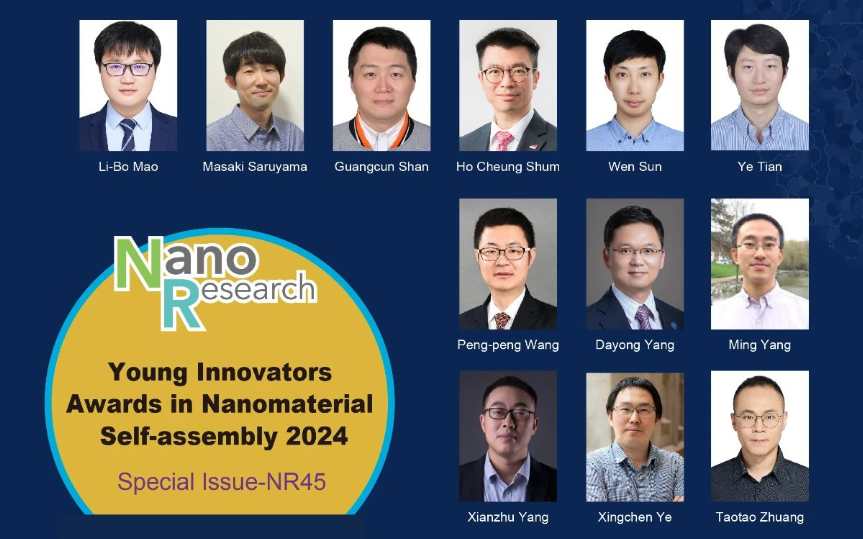 Li-Bo Mao
Masaki Saruyama
Guangcun Shan
Ho Cheung Shum
Wen Sun
Ye Tian

Nano Research

Young Innovators Awards in Nanomaterial Self-assembly 2024

Special Issue-NR45

Peng-peng Wang
Dayong Yang
Ming Yang
Xianzhu Yang
Xingchen Ye
Taotao Zhuang